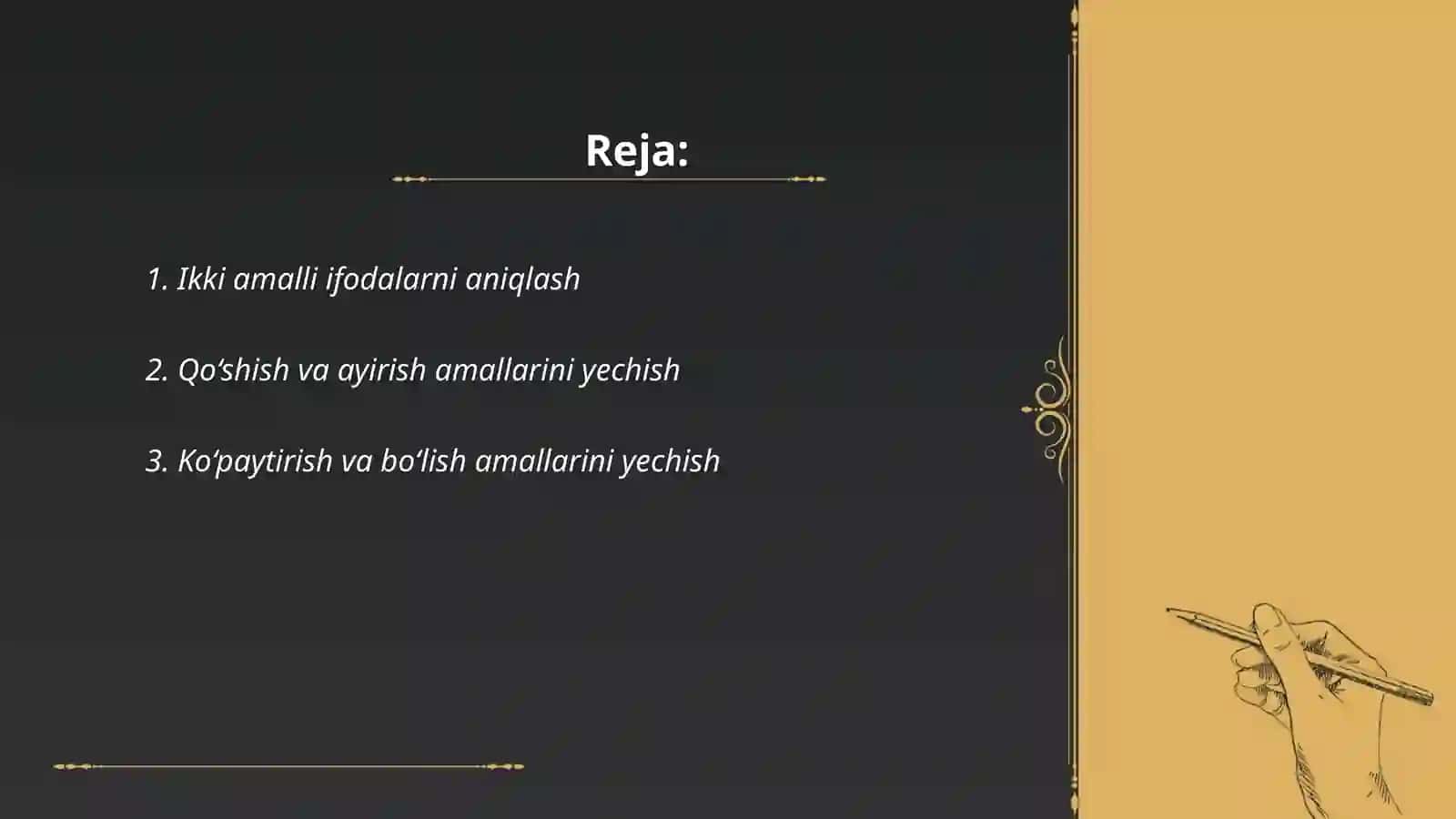 Reja:

1. Ikki amalli ifodalarni aniqlash

2. Qo‘shish va ayirish amallarini yechish

3. Ko‘paytirish va bo‘lish amallarini yechish